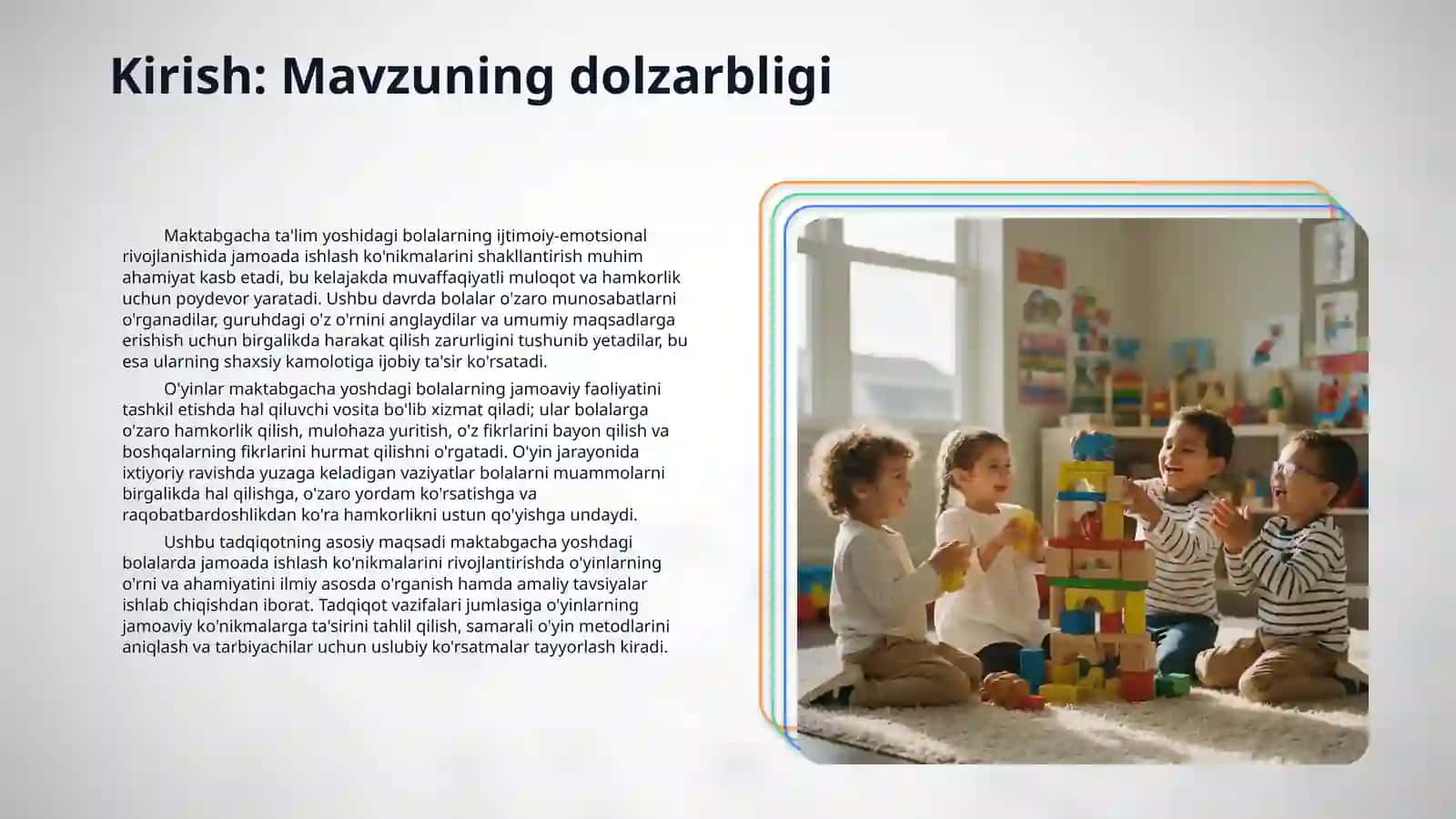 Kirish: Mavzuning dolzarbligi

Maktabgacha ta'lim yoshidagi bolalarning ijtimoiy-emotsional rivojlanishida jamoada ishlash ko'nikmalarini shakllantirish muhim ahamiyat kasb etadi, bu kelajakda muvaffaqiyatli muloqot va hamkorlik uchun poydevor yaratadi. Ushbu davrda bolalar o'zaro munosabatlarni o'rganadilar, guruhdagi o'z o'rnini anglaydilar va umumiy maqsadlarga erishish uchun birgalikda harakat qilish zarurligini tushunib yetadilar, bu esa ularning shaxsiy kamolotiga ijobiy ta'sir ko'rsatadi.

O'yinlar maktabgacha yoshdagi bolalarning jamoaviy faoliyatini tashkil etishda hal qiluvchi vosita bo'lib xizmat qiladi; ular bolalarga o'zaro hamkorlik qilish, mulohaza yuritish, o'z fikrlarini bayon qilish va boshqalarning fikrlarini hurmat qilishni o'rgatadi. O'yin jarayonida ixtiyoriy ravishda yuzaga keladigan vaziyatlar bolalarni muammolarni birgalikda hal qilishga, o'zaro yordam ko'rsatishga va raqobatbardoshlikdan ko'ra hamkorlikni ustun qo'yishga undaydi.

Ushbu tadqiqotning asosiy maqsadi maktabgacha yoshdagi bolalarda jamoada ishlash ko'nikmalarini rivojlantirishda o'yinlarning o'rni va ahamiyatini ilmiy asosda o'rganish hamda amaliy tavsiyalar ishlab chiqishdan iborat. Tadqiqot vazifalari jumlasiga o'yinlarning jamoaviy ko'nikmalarga ta'sirini tahlil qilish, samarali o'yin metodlarini aniqlash va tarbiyachilar uchun uslubiy ko'rsatmalar tayyorlash kiradi.